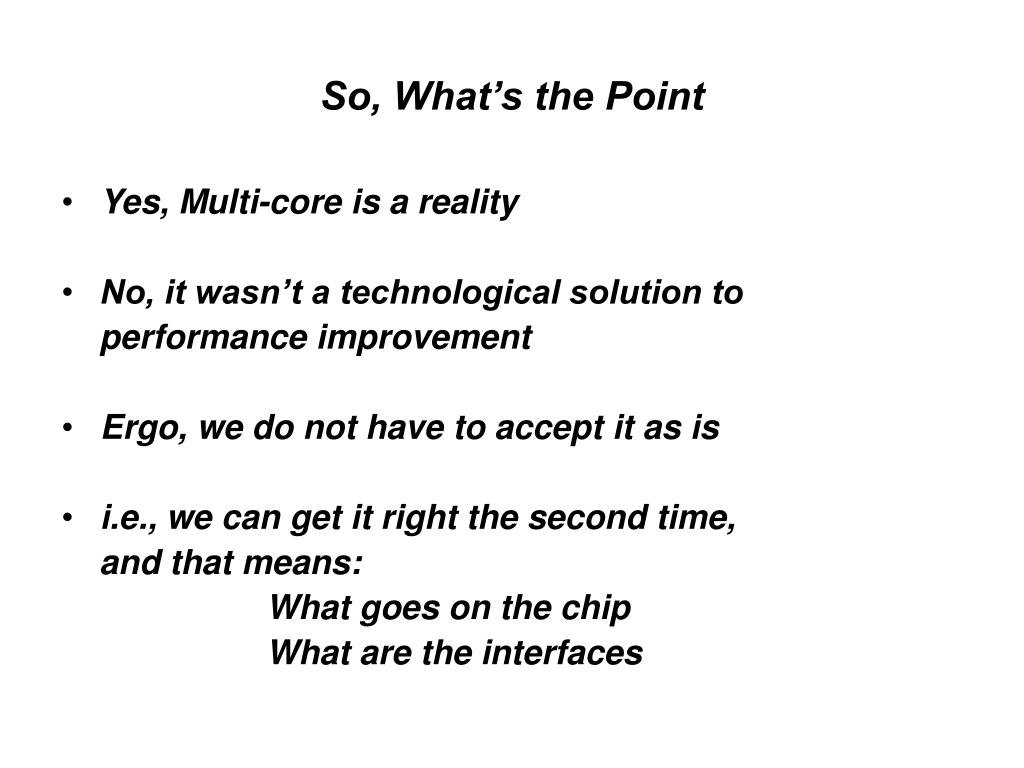 So, What’s the Point

• Yes, Multi-core is a reality

• No, it wasn’t a technological solution to performance improvement

• Ergo, we do not have to accept it as is

• i.e., we can get it right the second time, and that means:
What goes on the chip
What are the interfaces